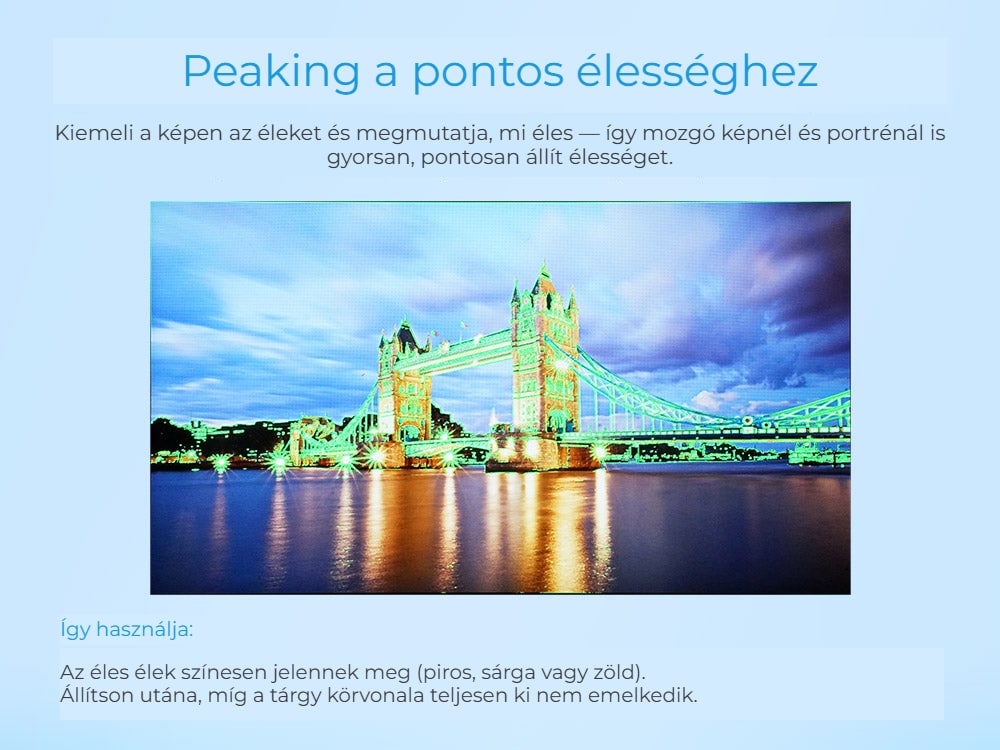 Peaking a pontos élességhez

Kiemeli a képen az éleket és megmutatja, mi éles — így mozgó képnél és portrénál is gyorsan, pontosan állít élességet.

Így használja:

Az éles élek színesen jelennek meg (piros, sárga vagy zöld).
Állítson utána, míg a tárgy körvonala teljesen ki nem emelkedik.